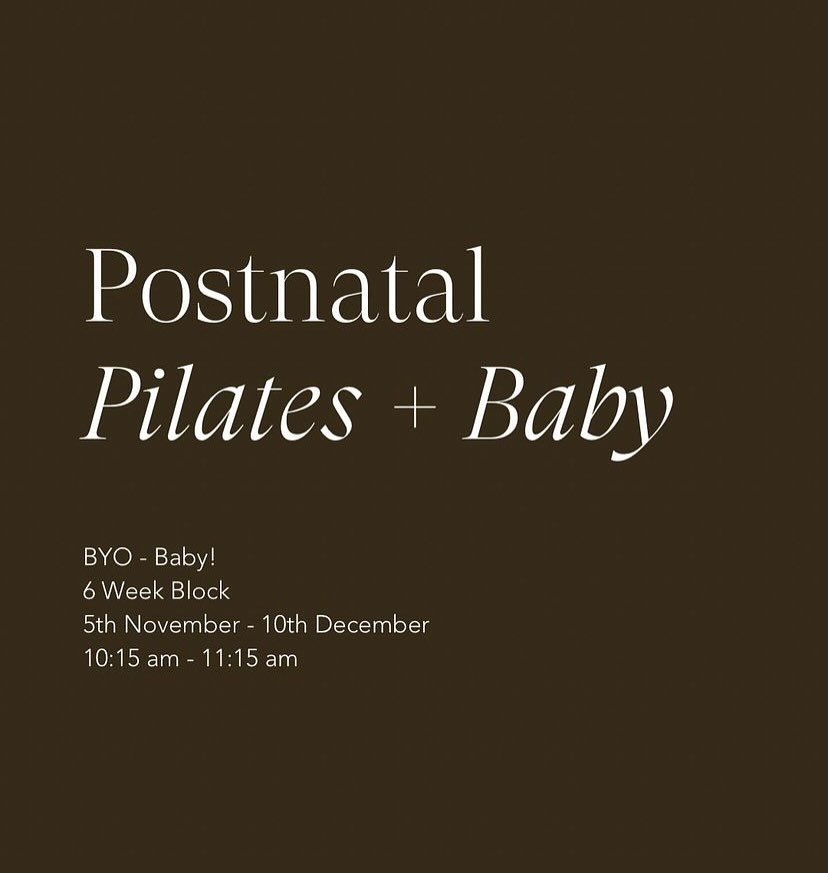 Postnatal
Pilates + Baby

BYO - Baby!
6 Week Block
5th November - 10th December
10:15 am - 11:15 am